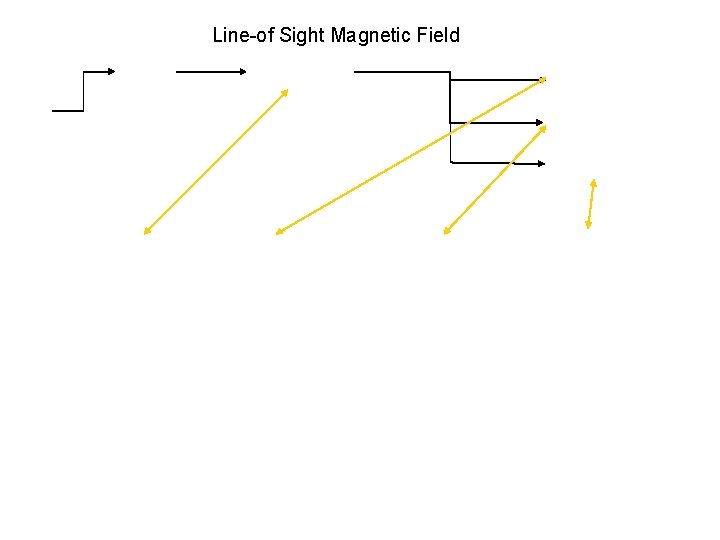 Line-of Sight Magnetic Field